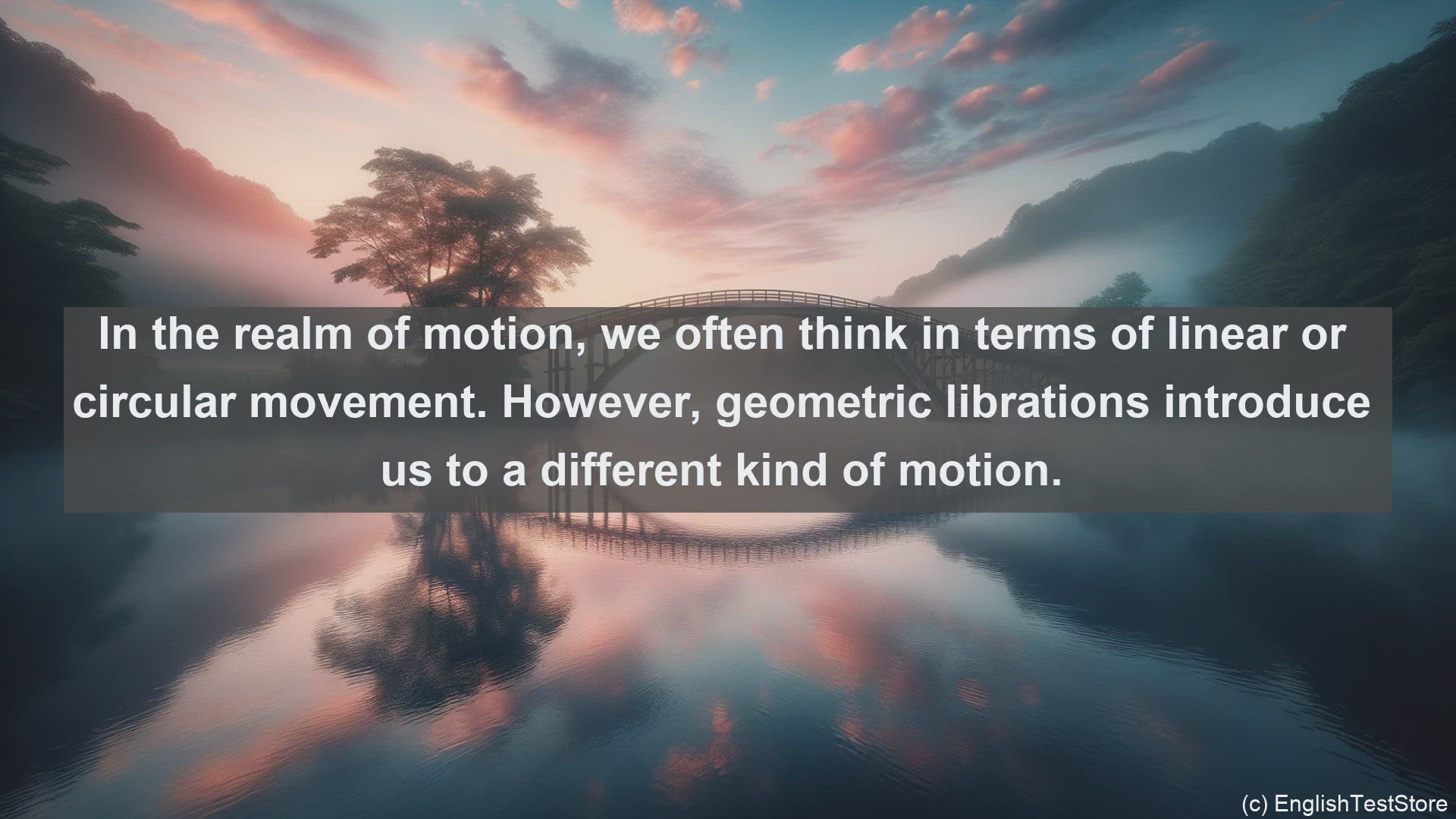 In the realm of motion, we often think in terms of linear or circular movement. However, geometric librations introduce us to a different kind of motion.

(c) EnglishTestStore